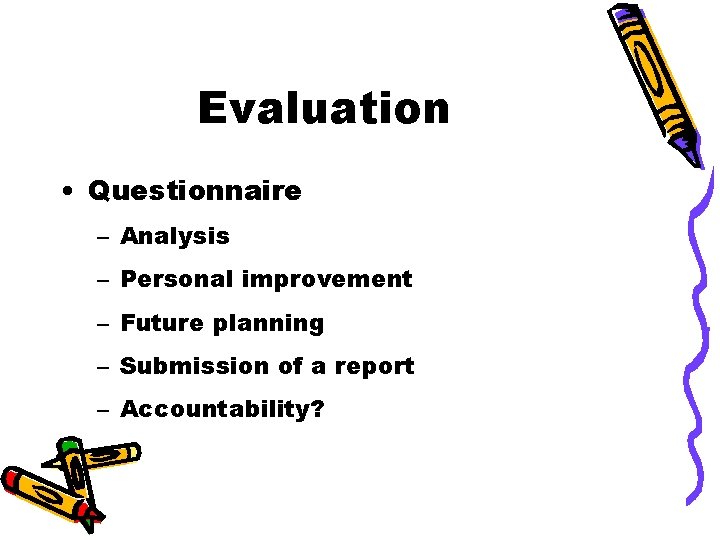 Evaluation

• Questionnaire
  – Analysis
  – Personal improvement
  – Future planning
  – Submission of a report
  – Accountability?